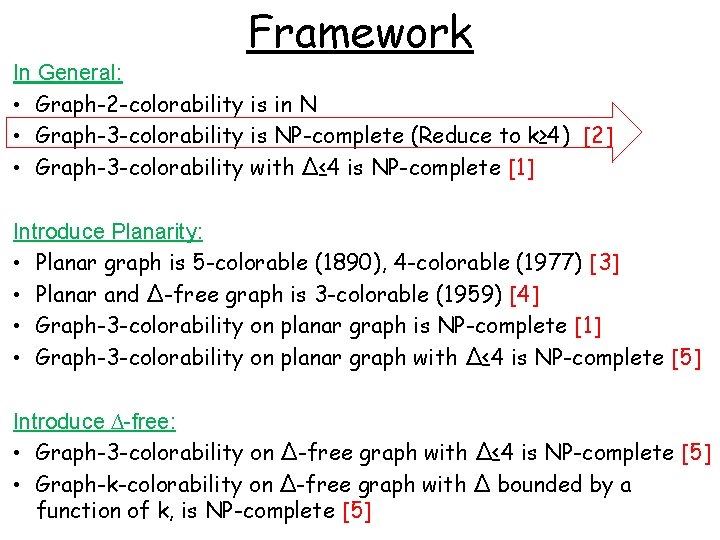 Framework

In General:
• Graph-2-colorability is in N
• Graph-3-colorability is NP-complete (Reduce to k≥4) [2]
• Graph-3-colorability with Δ≤4 is NP-complete [1]

Introduce Planarity:
• Planar graph is 5-colorable (1890), 4-colorable (1977) [3]
• Planar and Δ-free graph is 3-colorable (1959) [4]
• Graph-3-colorability on planar graph is NP-complete [1]
• Graph-3-colorability on planar graph with Δ≤4 is NP-complete [5]

Introduce Δ-free:
• Graph-3-colorability on Δ-free graph with Δ≤4 is NP-complete [5]
• Graph-k-colorability on Δ-free graph with Δ bounded by a function of k, is NP-complete [5]